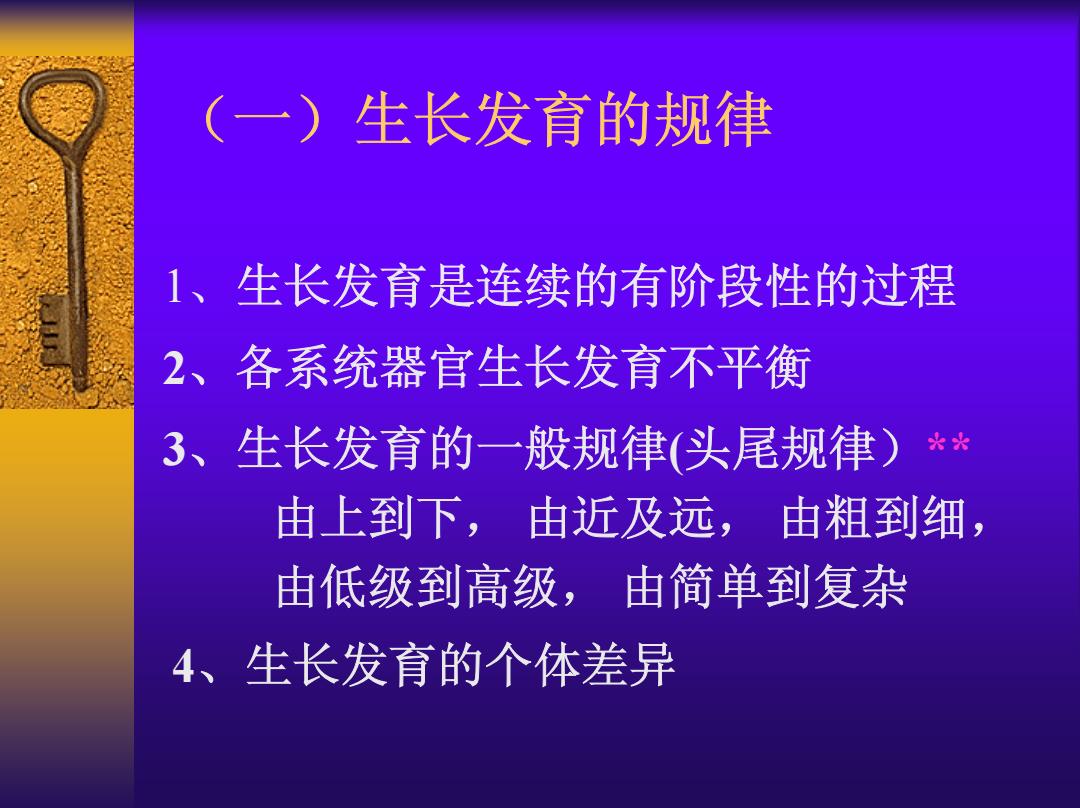 （一）生长发育的规律

1、生长发育是连续的有阶段性的过程

2、各系统器官生长发育不平衡

3、生长发育的一般规律(头尾规律）**
由上到下， 由近及远， 由粗到细，
由低级到高级， 由简单到复杂

4、生长发育的个体差异